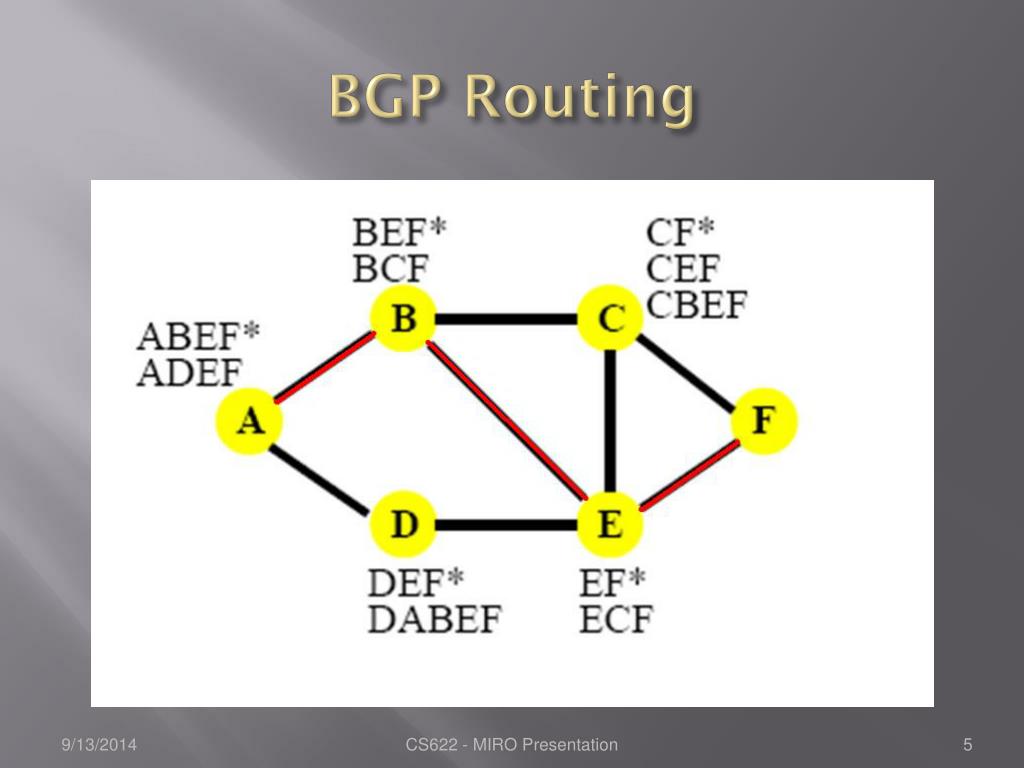 BGP Routing

BEF*
BCF

CF*
CEF
CBEF

ABEF*
ADEF

B

C

A

F

D

E

DEF*
DABEF

EF*
ECF

9/13/2014

CS622 - MIRO Presentation

5